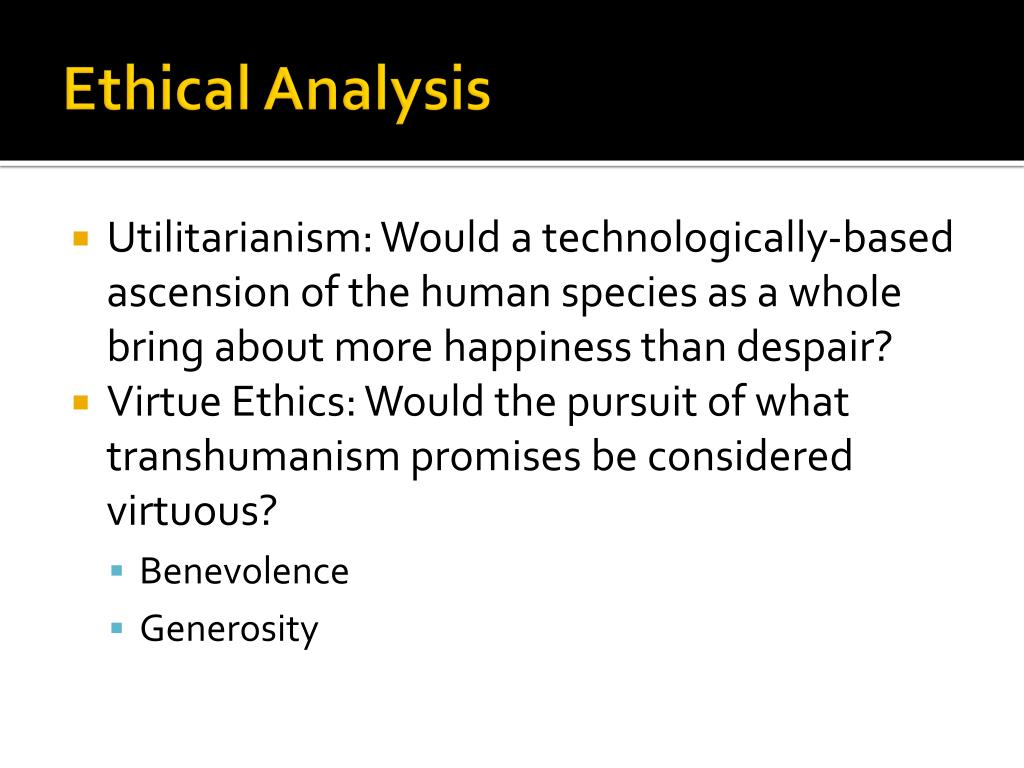 Ethical Analysis

Utilitarianism: Would a technologically-based ascension of the human species as a whole bring about more happiness than despair?

Virtue Ethics: Would the pursuit of what transhumanism promises be considered virtuous?

Benevolence

Generosity